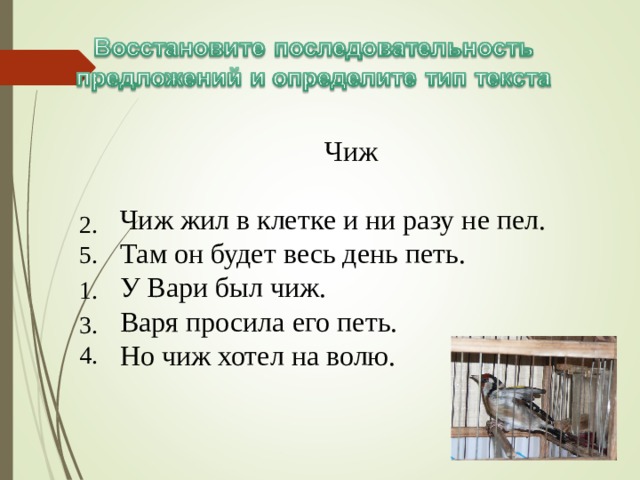 Восстановите последовательность предложений и определите тип текста

Чиж

2. Чиж жил в клетке и ни разу не пел.
5. Там он будет весь день петь.
1. У Вари был чиж.
3. Варя просила его петь.
4. Но чиж хотел на волю.